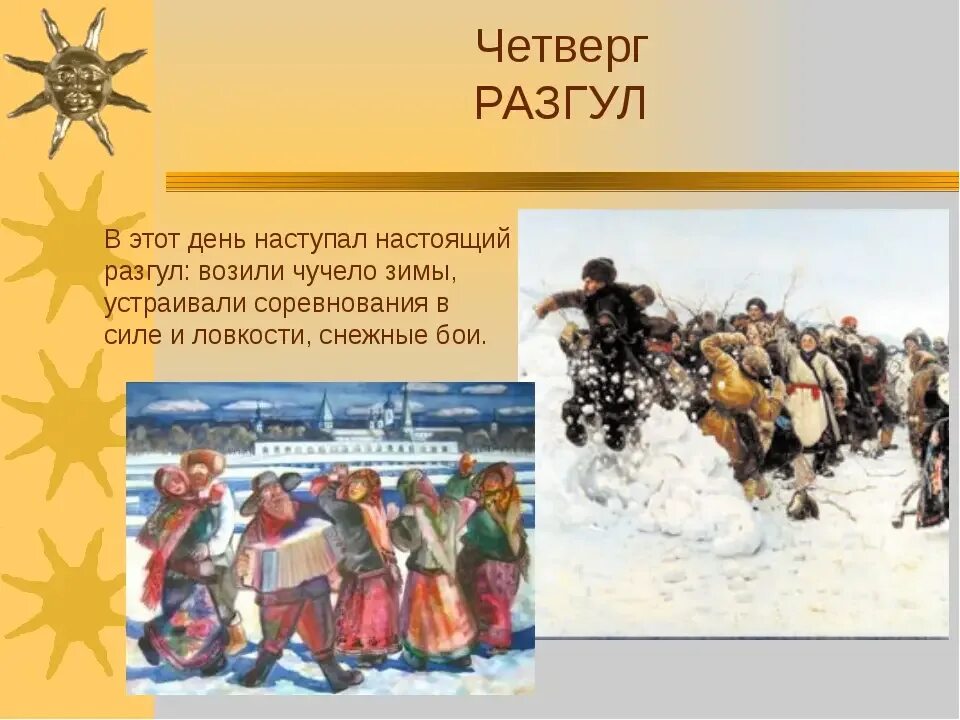 Четверг
РАЗГУЛ

В этот день наступал настоящий разгул: возили чучело зимы, устраивали соревнования в силе и ловкости, снежные бои.